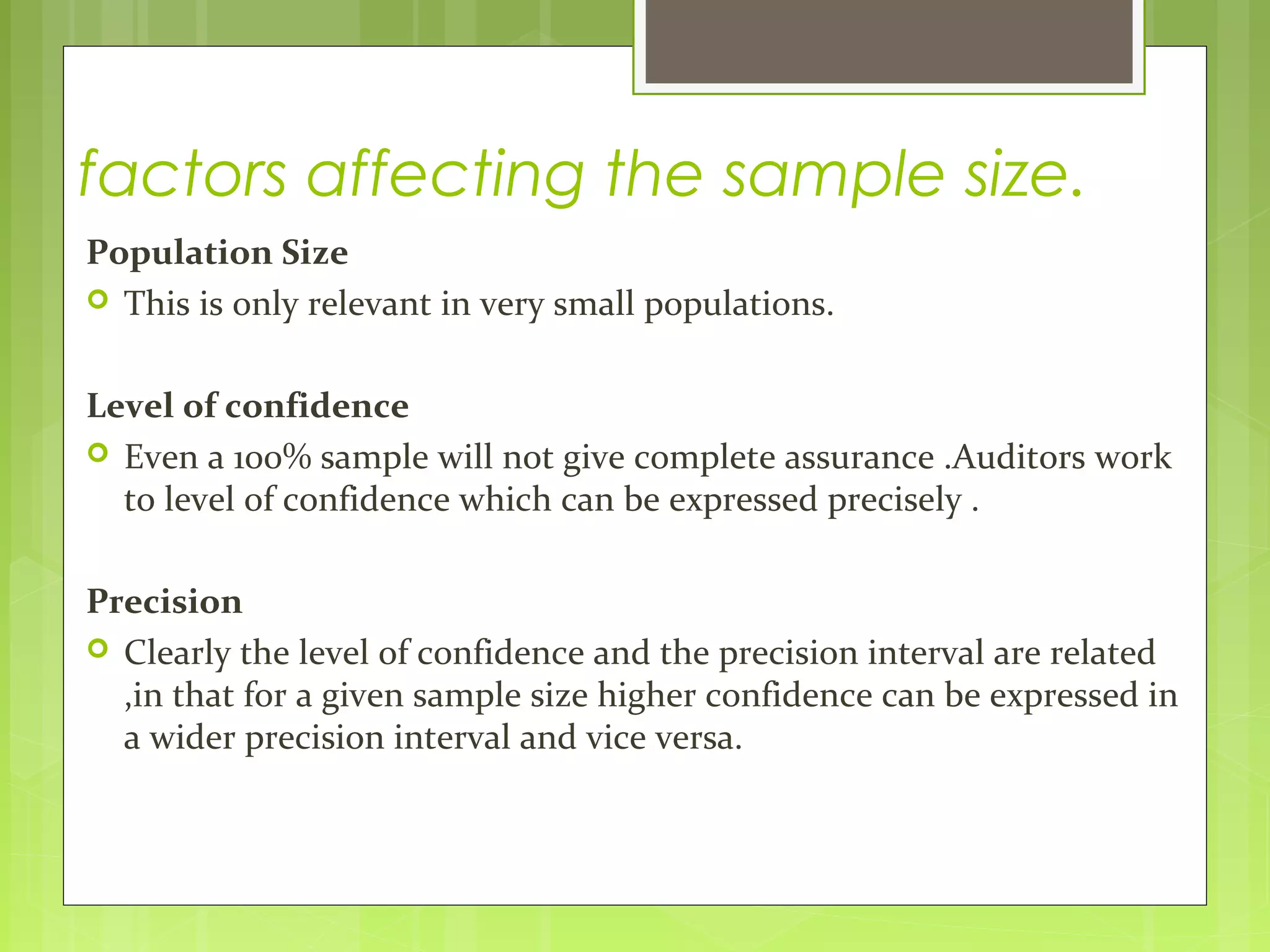 factors affecting the sample size.

Population Size

This is only relevant in very small populations.

Level of confidence

Even a 100% sample will not give complete assurance .Auditors work to level of confidence which can be expressed precisely .

Precision

Clearly the level of confidence and the precision interval are related ,in that for a given sample size higher confidence can be expressed in a wider precision interval and vice versa.